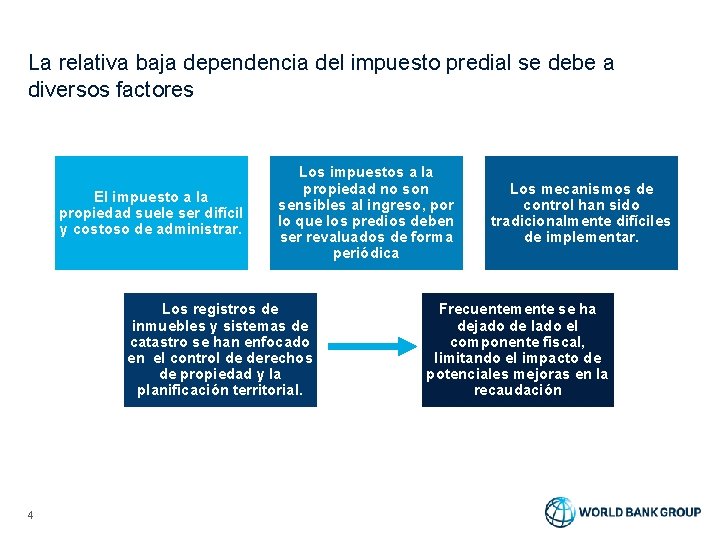 La relativa baja dependencia del impuesto predial se debe a diversos factores

El impuesto a la propiedad suele ser difícil y costoso de administrar.

Los impuestos a la propiedad no son sensibles al ingreso, por lo que los predios deben ser revaluados de forma periódica

Los mecanismos de control han sido tradicionalmente difíciles de implementar.

Los registros de inmuebles y sistemas de catastro se han enfocado en el control de derechos de propiedad y la planificación territorial.

Frecuentemente se ha dejado de lado el componente fiscal, limitando el impacto de potenciales mejoras en la recaudación

4

WORLD BANK GROUP